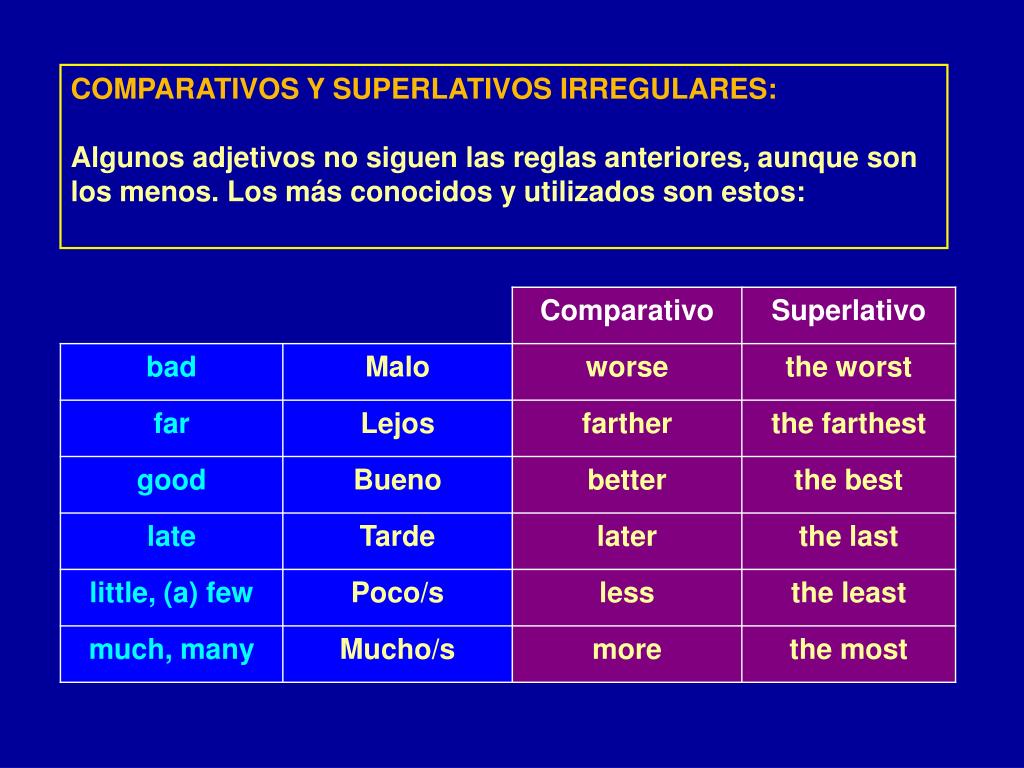 COMPARATIVOS Y SUPERLATIVOS IRREGULARES:

Algunos adjetivos no siguen las reglas anteriores, aunque son los menos. Los más conocidos y utilizados son estos:

| | | Comparativo | Superlativo |
|---|---|---|---|
| bad | Malo | worse | the worst |
| far | Lejos | farther | the farthest |
| good | Bueno | better | the best |
| late | Tarde | later | the last |
| little, (a) few | Poco/s | less | the least |
| much, many | Mucho/s | more | the most |